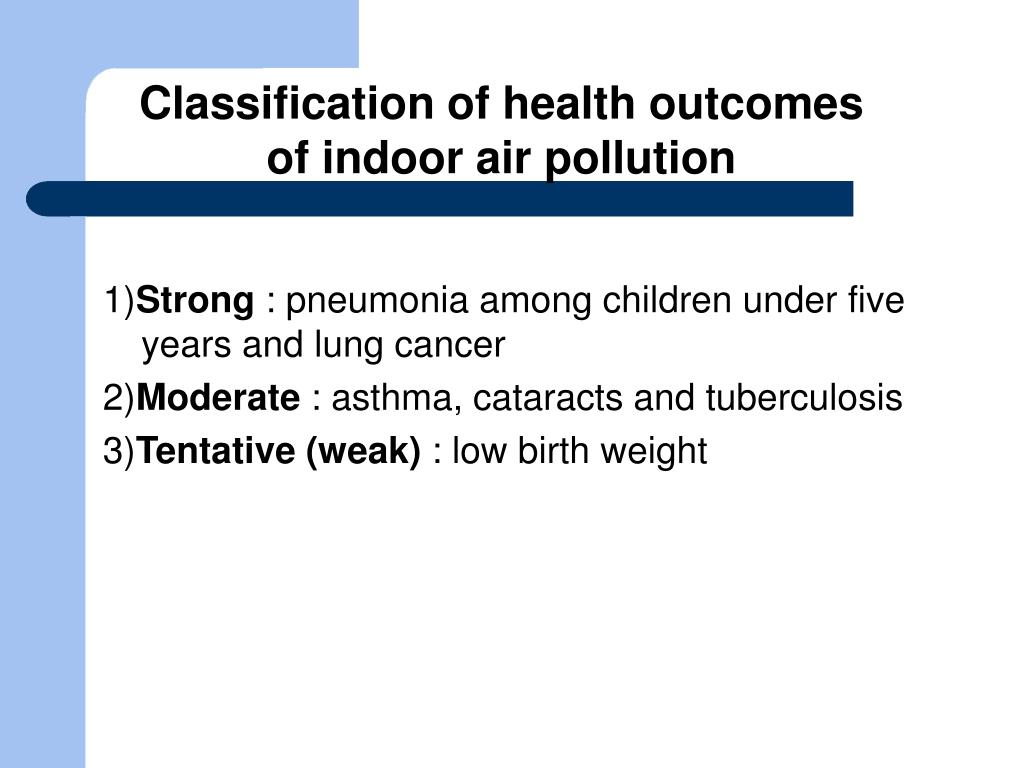 Classification of health outcomes of indoor air pollution

1)Strong : pneumonia among children under five years and lung cancer

2)Moderate : asthma, cataracts and tuberculosis

3)Tentative (weak) : low birth weight